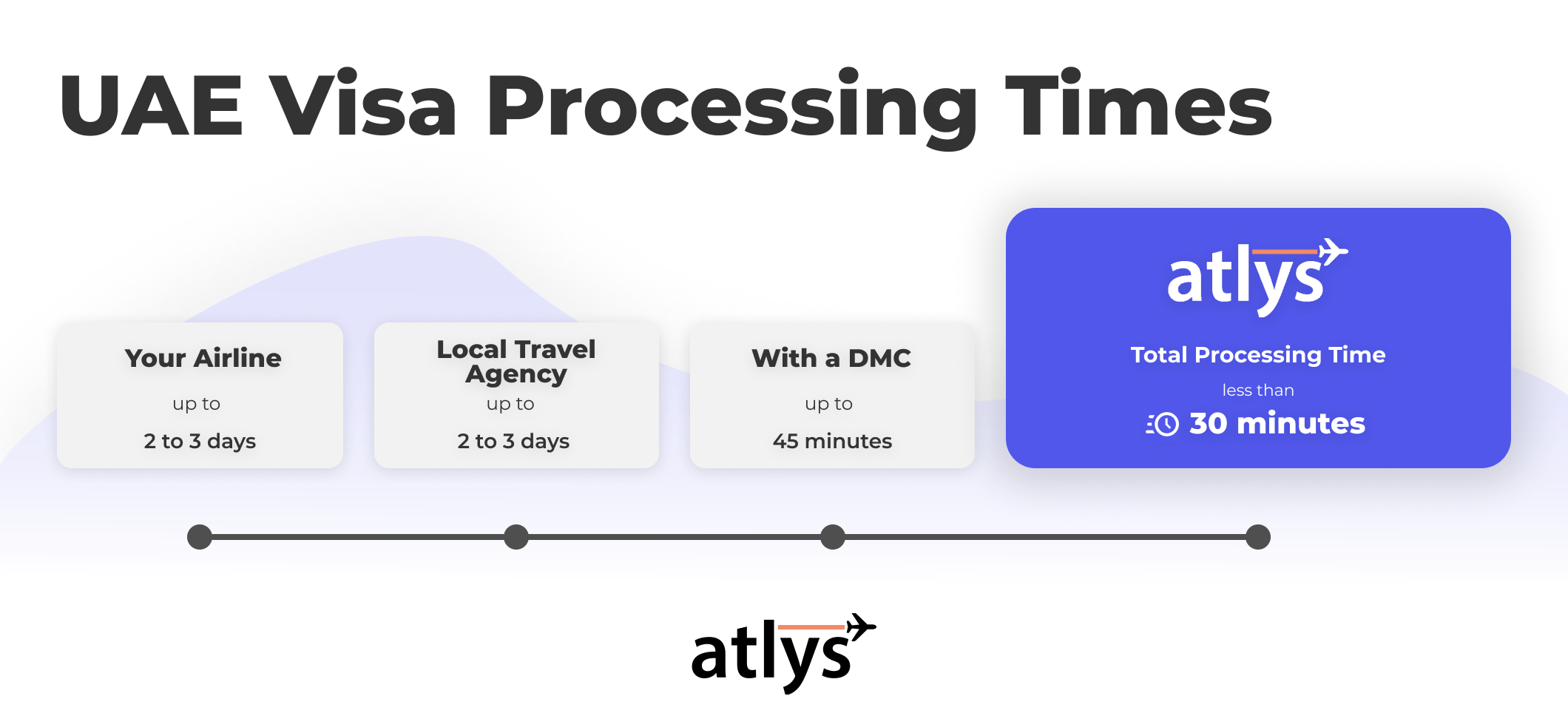 UAE Visa Processing Times

Your Airline
up to
2 to 3 days

Local Travel Agency
up to
2 to 3 days

With a DMC
up to
45 minutes

atlys
Total Processing Time
less than
30 minutes

atlys